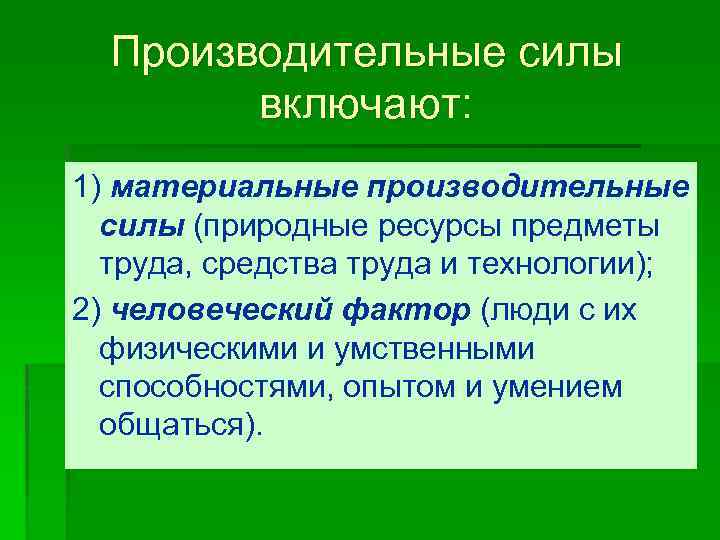 Производительные силы включают:

1) материальные производительные силы (природные ресурсы предметы труда, средства труда и технологии);

2) человеческий фактор (люди с их физическими и умственными способностями, опытом и умением общаться).